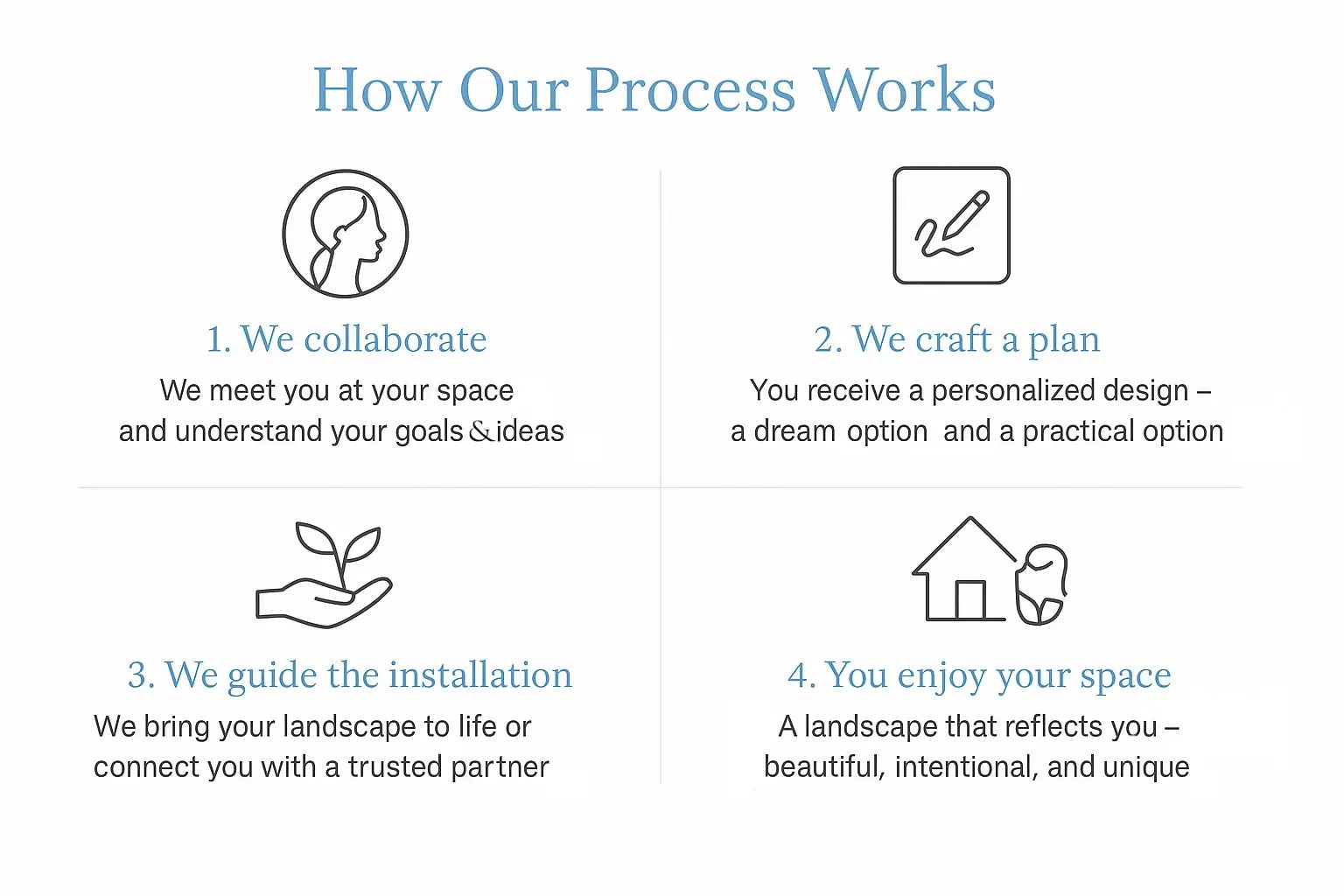 How Our Process Works

1. We collaborate

We meet you at your space and understand your goals & ideas

2. We craft a plan

You receive a personalized design – a dream option and a practical option

3. We guide the installation

We bring your landscape to life or connect you with a trusted partner

4. You enjoy your space

A landscape that reflects you – beautiful, intentional, and unique